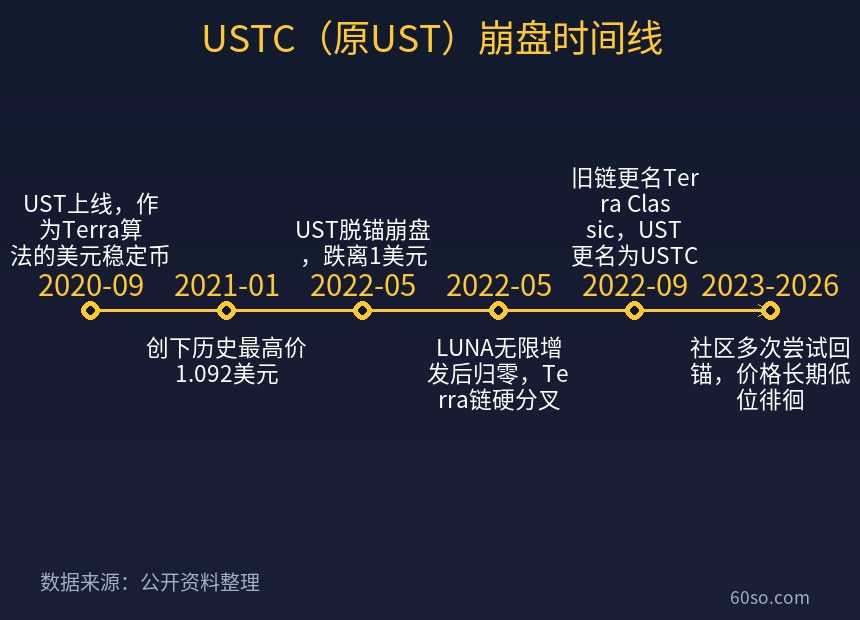 USTC（原UST）崩盘时间线

UST上线，作为Terra算法的美元稳定币
2020-09

2021-01
创下历史最高价1.092美元

UST脱锚崩盘，跌离1美元
2022-05

2022-05
LUNA无限增发后归零，Terra链硬分叉

旧链更名Terra Classic，UST更名为USTC
2022-09

2023-2026
社区多次尝试回锚，价格长期低位徘徊

数据来源：公开资料整理

60so.com